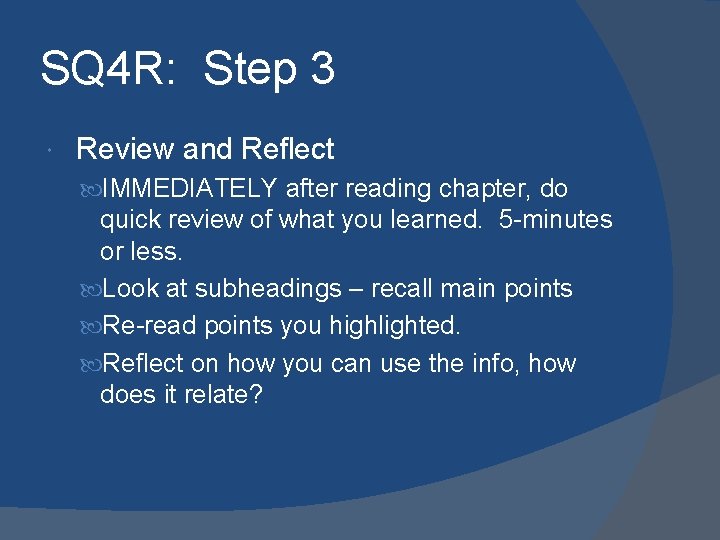 SQ4R:  Step 3

Review and Reflect

IMMEDIATELY after reading chapter, do quick review of what you learned.  5-minutes or less.

Look at subheadings – recall main points

Re-read points you highlighted.

Reflect on how you can use the info, how does it relate?